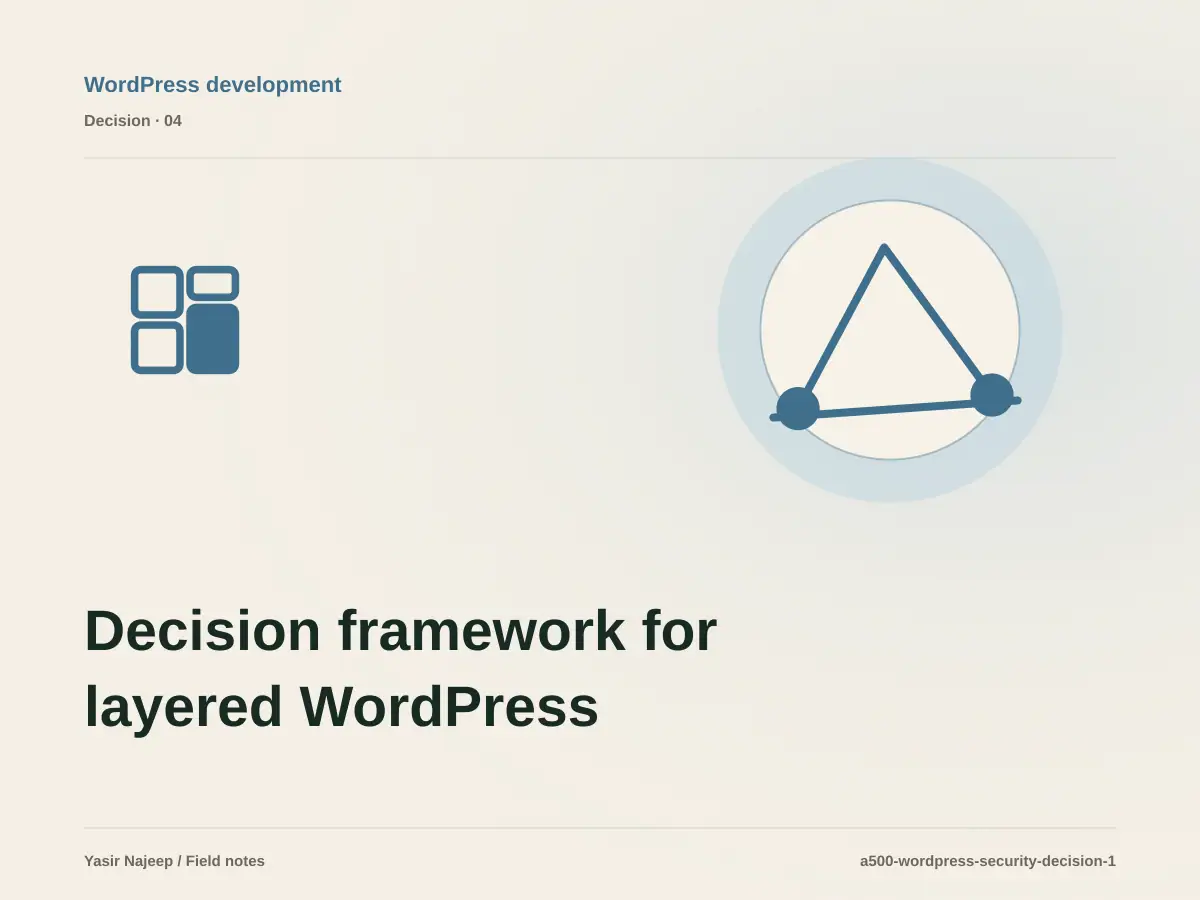 WordPress development

Decision · 04

Decision framework for layered WordPress

Yasir Najeep / Field notes

a500-wordpress-security-decision-1